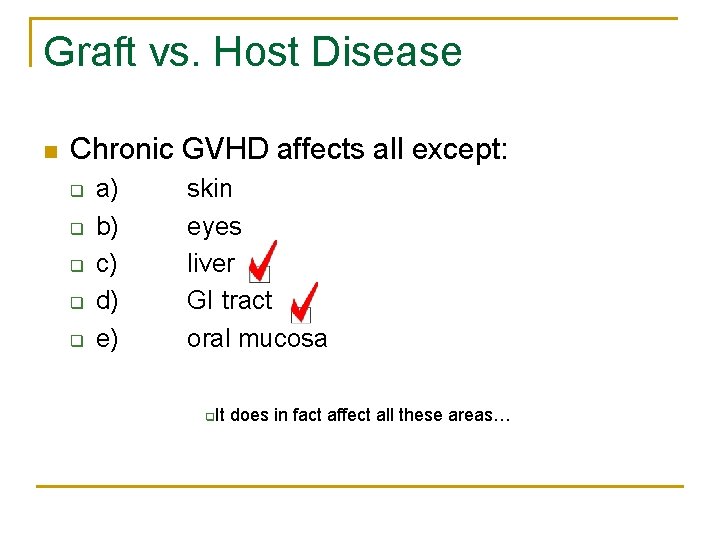 Graft vs. Host Disease

Chronic GVHD affects all except:

a) skin
b) eyes
c) liver
d) GI tract
e) oral mucosa

It does in fact affect all these areas…